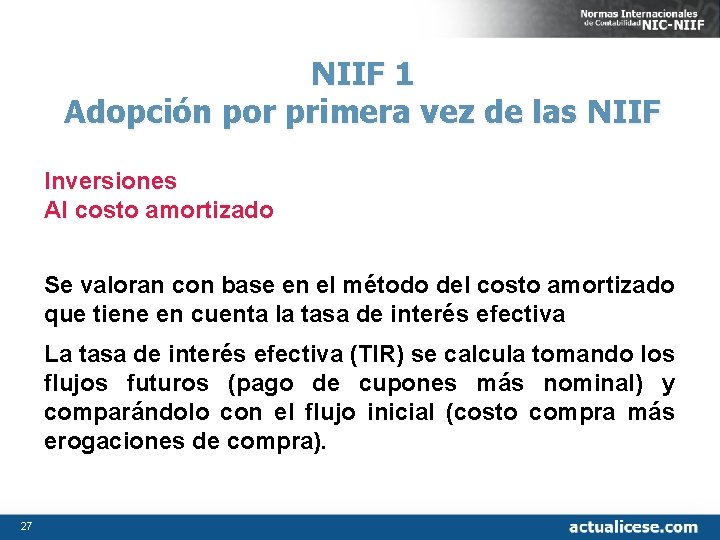 Normas Internacionales de Contabilidad NIC-NIIF

NIIF 1
Adopción por primera vez de las NIIF

Inversiones
Al costo amortizado

Se valoran con base en el método del costo amortizado que tiene en cuenta la tasa de interés efectiva

La tasa de interés efectiva (TIR) se calcula tomando los flujos futuros (pago de cupones más nominal) y comparándolo con el flujo inicial (costo compra más erogaciones de compra).

27

actualicese.com